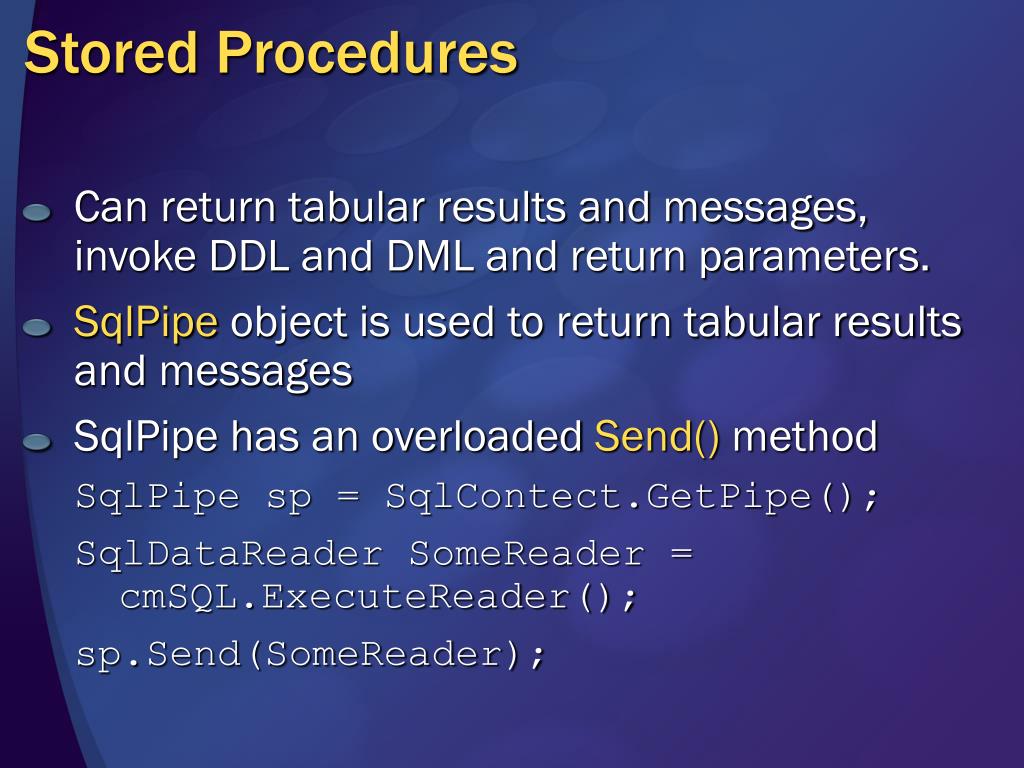 Stored Procedures

Can return tabular results and messages, invoke DDL and DML and return parameters.

SqlPipe object is used to return tabular results and messages

SqlPipe has an overloaded Send() method

SqlPipe sp = SqlContect.GetPipe();

SqlDataReader SomeReader = cmSQL.ExecuteReader();

sp.Send(SomeReader);